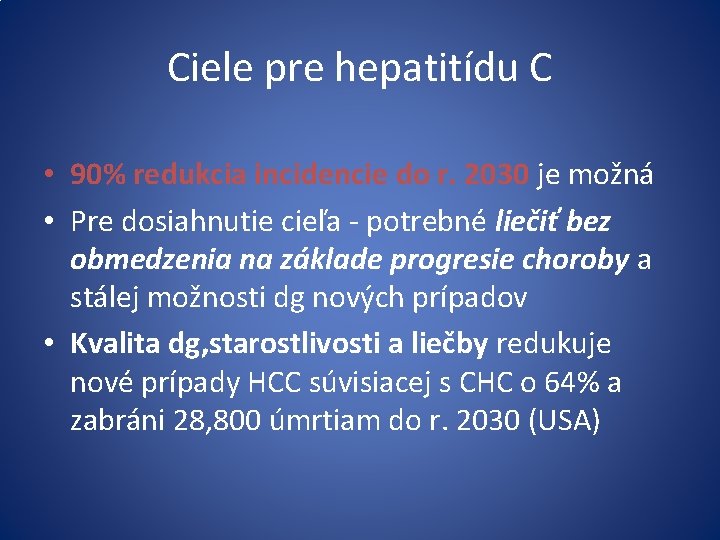 Ciele pre hepatitídu C

• 90% redukcia incidencie do r. 2030 je možná

• Pre dosiahnutie cieľa - potrebné liečiť bez obmedzenia na základe progresie choroby a stálej možnosti dg nových prípadov

• Kvalita dg,starostlivosti a liečby redukuje nové prípady HCC súvisiacej s CHC o 64% a zabráni 28,800 úmrtiam do r. 2030 (USA)